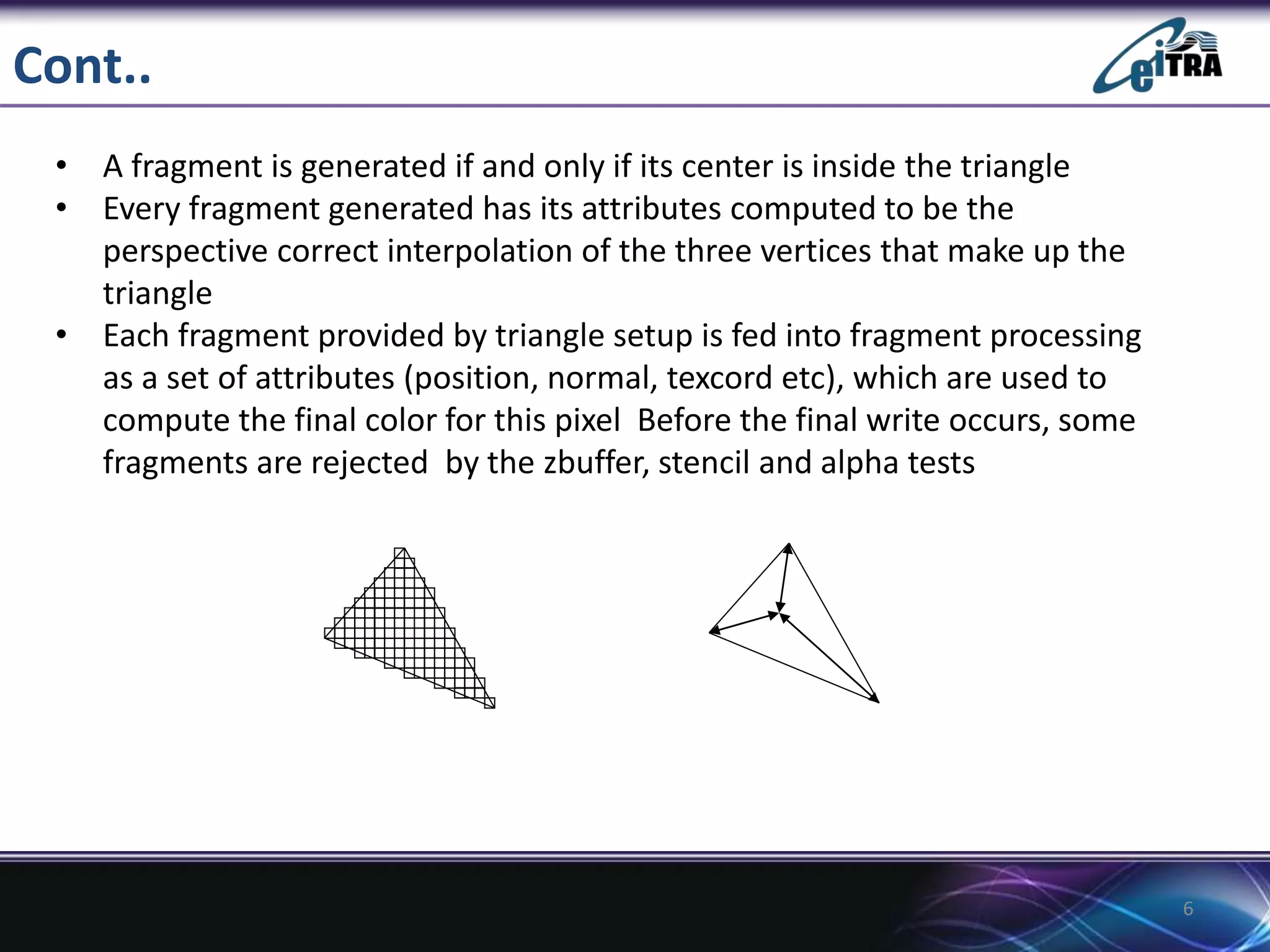 Cont..

CeiTRA

• A fragment is generated if and only if its center is inside the triangle
• Every fragment generated has its attributes computed to be the perspective correct interpolation of the three vertices that make up the triangle
• Each fragment provided by triangle setup is fed into fragment processing as a set of attributes (position, normal, texcord etc), which are used to compute the final color for this pixel  Before the final write occurs, some fragments are rejected  by the zbuffer, stencil and alpha tests

6